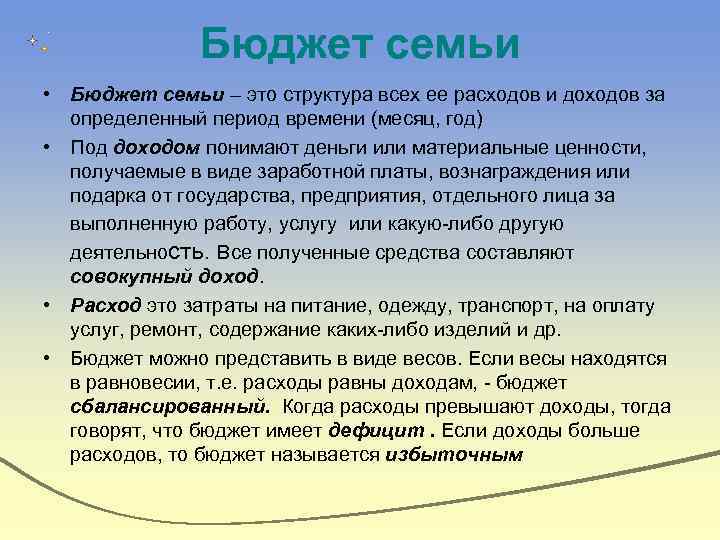 Бюджет семьи

• Бюджет семьи – это структура всех ее расходов и доходов за определенный период времени (месяц, год)

• Под доходом понимают деньги или материальные ценности, получаемые в виде заработной платы, вознаграждения или подарка от государства, предприятия, отдельного лица за выполненную работу, услугу или какую-либо другую деятельность. Все полученные средства составляют совокупный доход.

• Расход это затраты на питание, одежду, транспорт, на оплату услуг, ремонт, содержание каких-либо изделий и др.

• Бюджет можно представить в виде весов. Если весы находятся в равновесии, т.е. расходы равны доходам, - бюджет сбалансированный. Когда расходы превышают доходы, тогда говорят, что бюджет имеет дефицит . Если доходы больше расходов, то бюджет называется избыточным